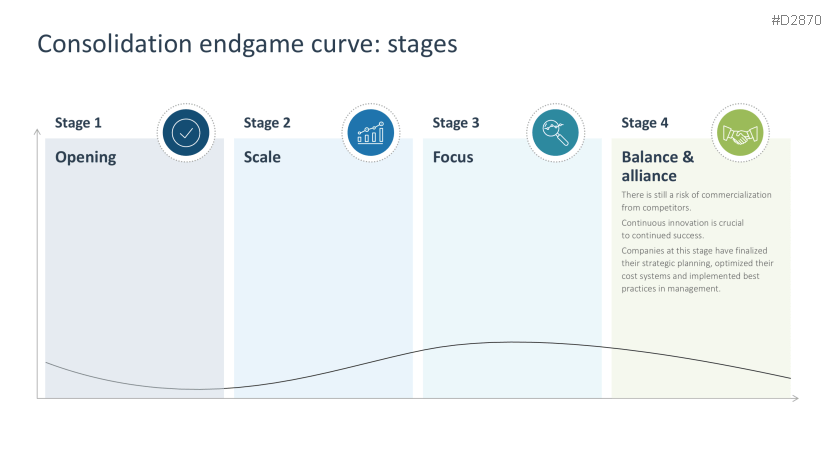 #D2870

Consolidation endgame curve: stages

Stage 1

Opening

Stage 2

Scale

Stage 3

Focus

Stage 4

Balance & alliance

There is still a risk of commercialization from competitors.

Continuous innovation is crucial to continued success.

Companies at this stage have finalized their strategic planning, optimized their cost systems and implemented best practices in management.